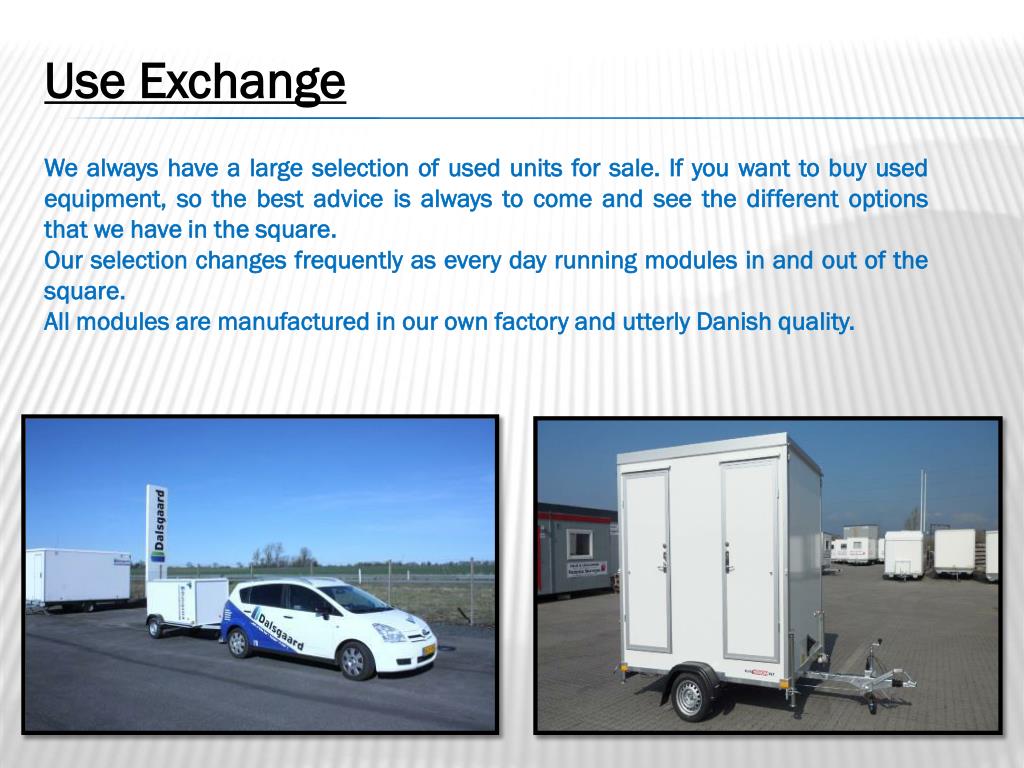 Use Exchange

We always have a large selection of used units for sale. If you want to buy used equipment, so the best advice is always to come and see the different options that we have in the square.
Our selection changes frequently as every day running modules in and out of the square.
All modules are manufactured in our own factory and utterly Danish quality.

Dalsgaard

Dalsgaard